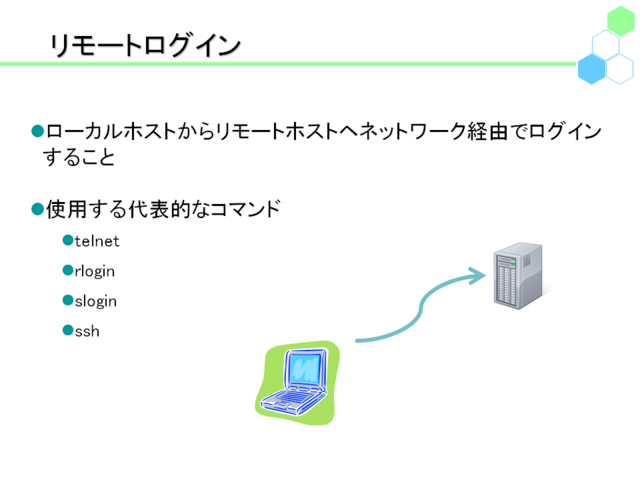 リモートログイン

●ローカルホストからリモートホストへネットワーク経由でログインすること

●使用する代表的なコマンド

●telnet

●rlogin

●slogin

●ssh